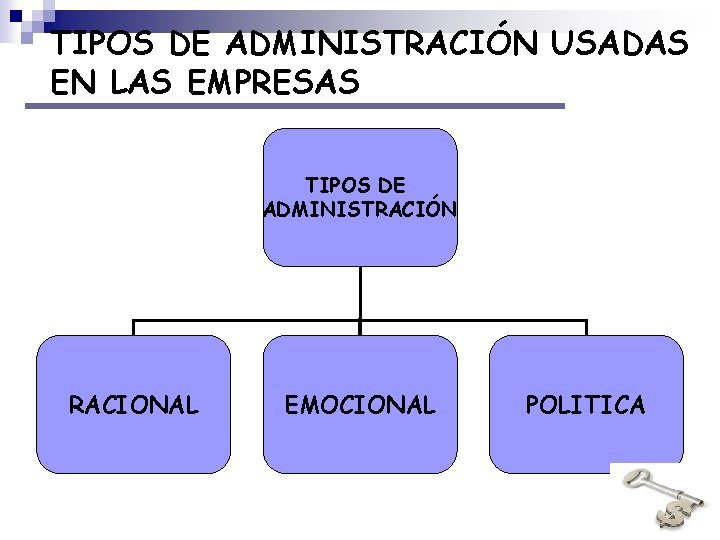 TIPOS DE ADMINISTRACIÓN USADAS EN LAS EMPRESAS

TIPOS DE ADMINISTRACIÓN

RACIONAL

EMOCIONAL

POLITICA